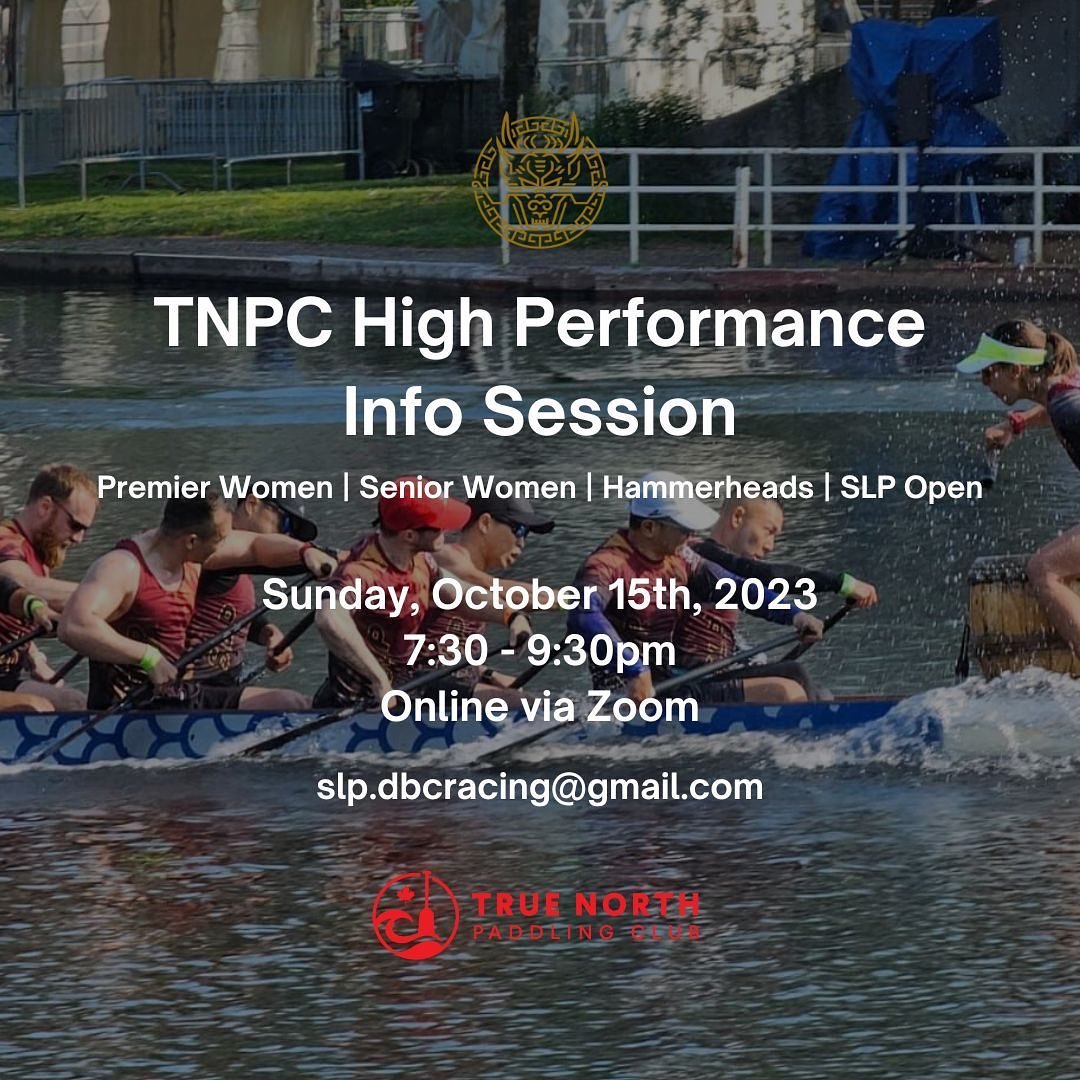 TNPC High Performance Info Session

Premier Women | Senior Women | Hammerheads | SLP Open

Sunday, October 15th, 2023
7:30 - 9:30pm
Online via Zoom

slp.dbcracing@gmail.com

TRUE NORTH
PADDLING CLUB